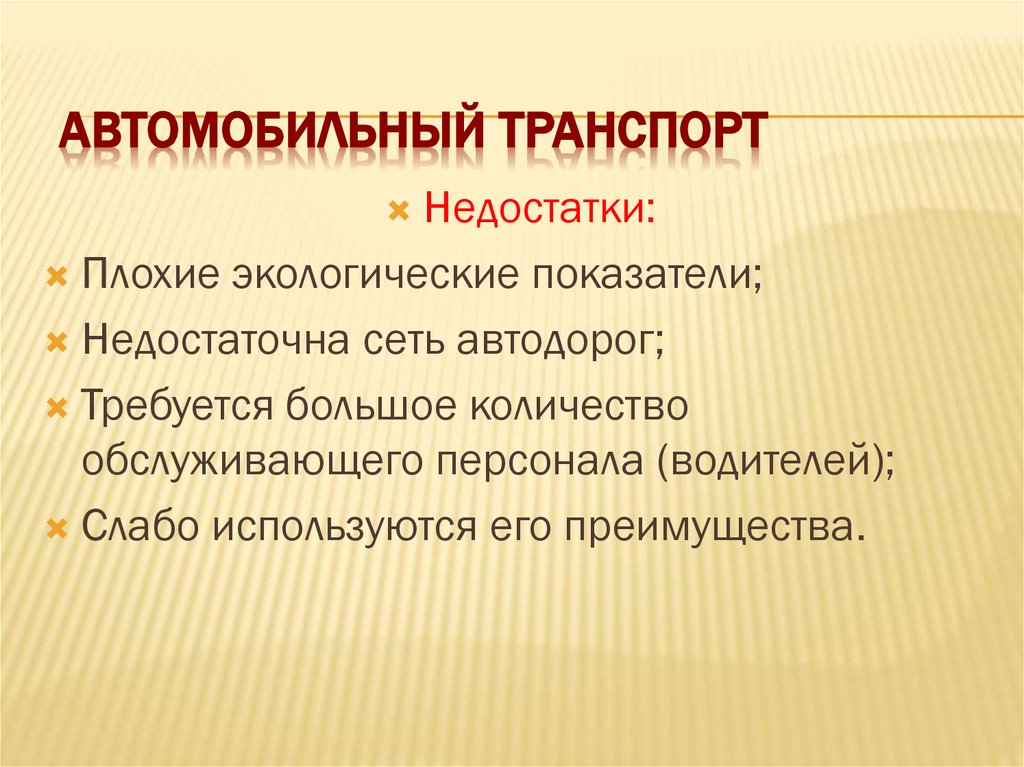 АВТОМОБИЛЬНЫЙ ТРАНСПОРТ

Недостатки:

Плохие экологические показатели;

Недостаточна сеть автодорог;

Требуется большое количество обслуживающего персонала (водителей);

Слабо используются его преимущества.